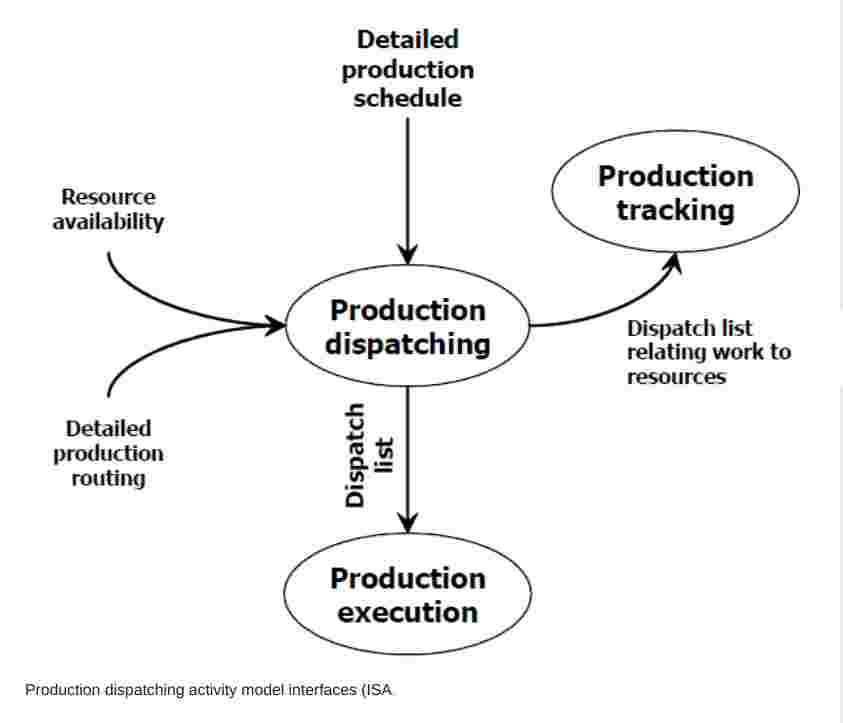 Detailed production schedule

Resource availability

Production tracking

Production dispatching

Dispatch list relating work to resources

Detailed production routing

Dispatch list

Production execution

Production dispatching activity model interfaces (ISA